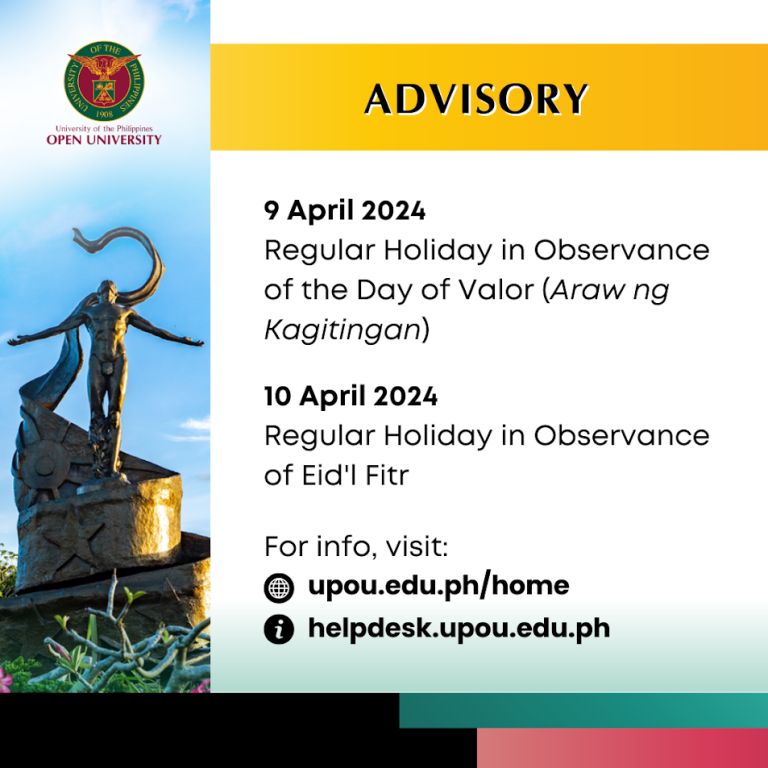 UNIVERSITY OF THE PHILIPPINES
1908
University of the Philippines
OPEN UNIVERSITY

ADVISORY

9 April 2024
Regular Holiday in Observance of the Day of Valor (Araw ng Kagitingan)

10 April 2024
Regular Holiday in Observance of Eid'l Fitr

For info, visit:
upou.edu.ph/home
helpdesk.upou.edu.ph